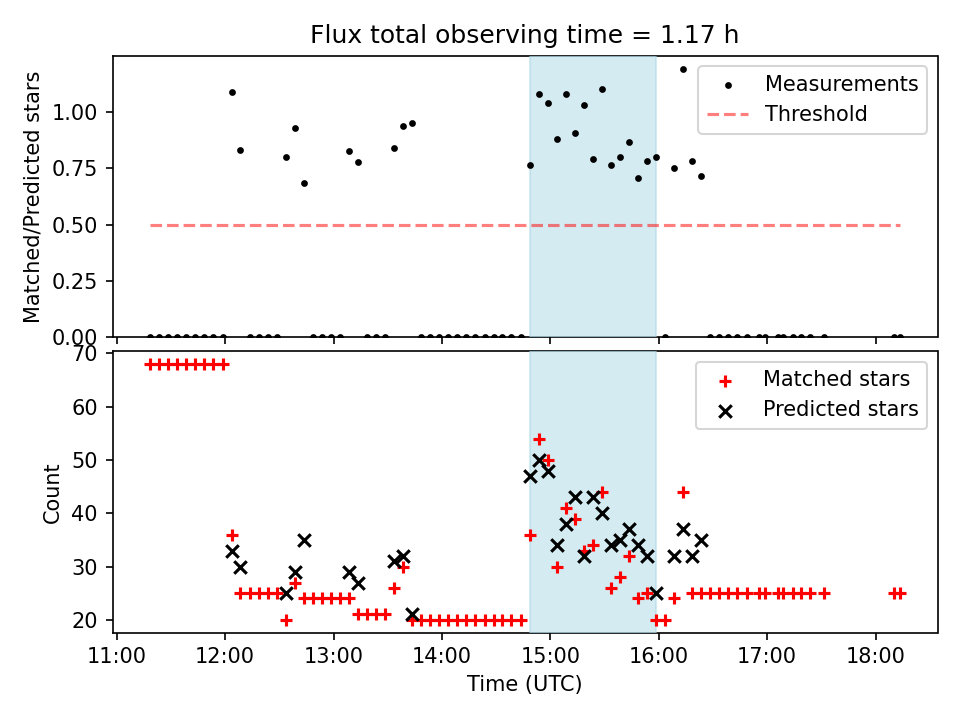 Flux total observing time = 1.17 h

Matched/Predicted stars

1.00
0.75
0.50
0.25
0.00

Measurements
Threshold

Count

70
60
50
40
30
20

Matched stars
Predicted stars

11:00 12:00 13:00 14:00 15:00 16:00 17:00 18:00

Time (UTC)